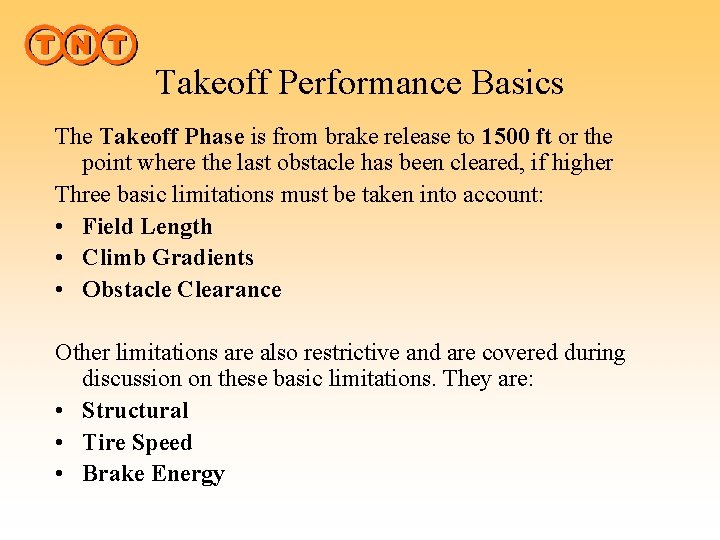 TNT

Takeoff Performance Basics

The Takeoff Phase is from brake release to 1500 ft or the point where the last obstacle has been cleared, if higher

Three basic limitations must be taken into account:

• Field Length
• Climb Gradients
• Obstacle Clearance

Other limitations are also restrictive and are covered during discussion on these basic limitations. They are:

• Structural
• Tire Speed
• Brake Energy